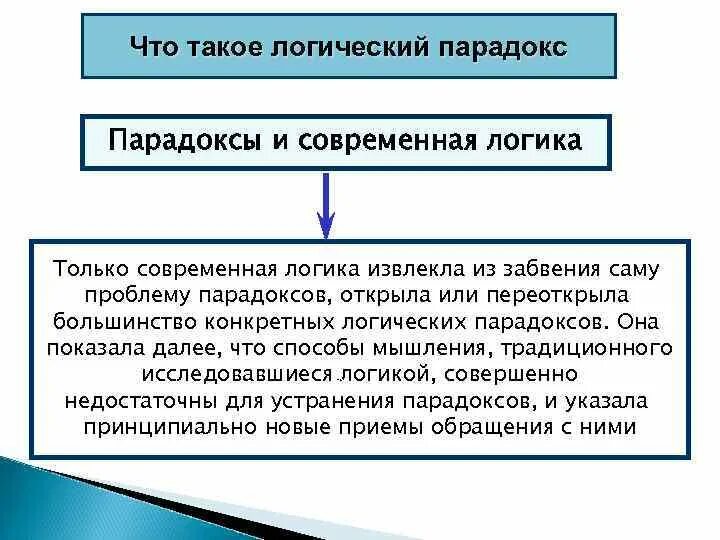 Что такое логический парадокс

Парадоксы и современная логика

Только современная логика извлекла из забвения саму проблему парадоксов, открыла или переоткрыла большинство конкретных логических парадоксов. Она показала далее, что способы мышления, традиционного исследовавшиеся логикой, совершенно недостаточны для устранения парадоксов, и указала принципиально новые приемы обращения с ними